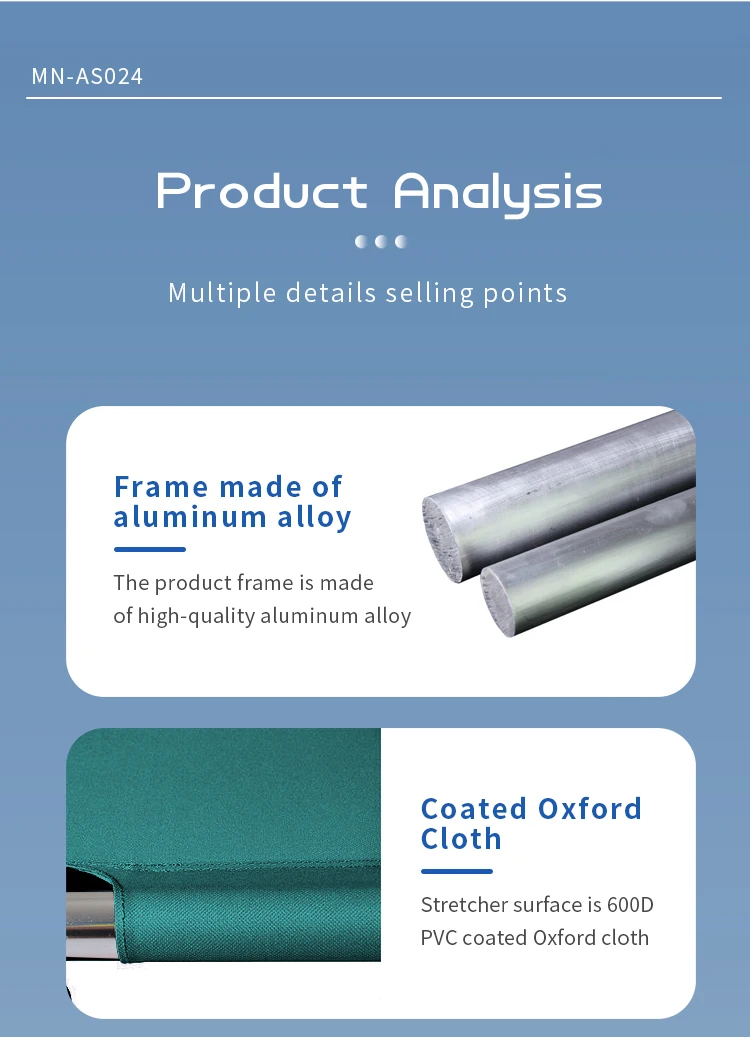 MN-AS024

Product Analysis

Multiple details selling points

Frame made of aluminum alloy

The product frame is made of high-quality aluminum alloy

Coated Oxford Cloth

Stretcher surface is 600D PVC coated Oxford cloth